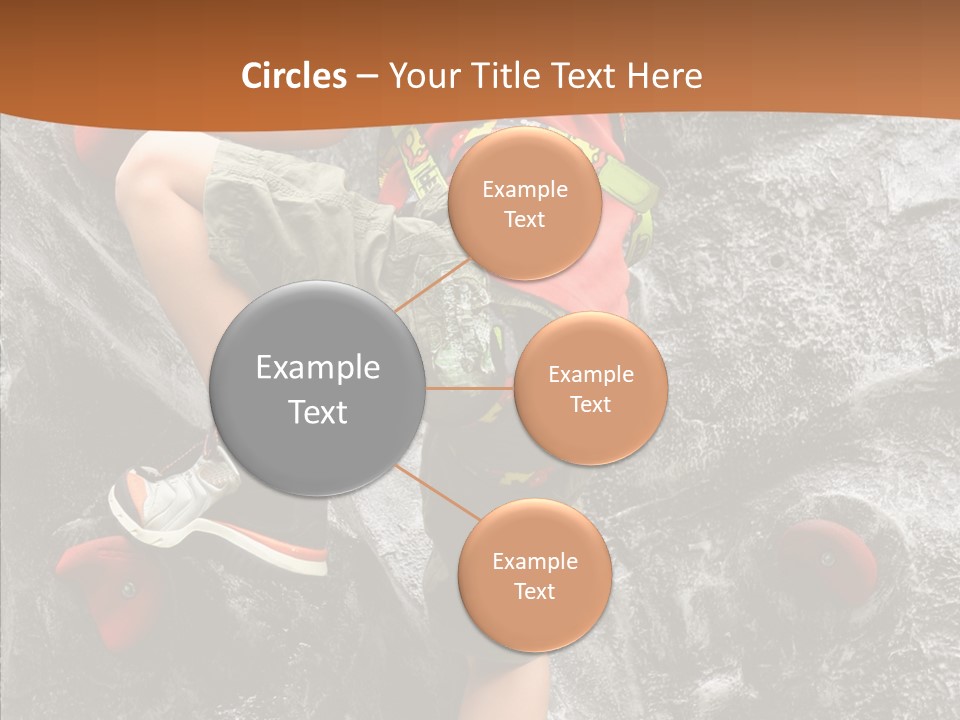 Circles – Your Title Text Here

Example Text

Example Text

Example Text

Example Text